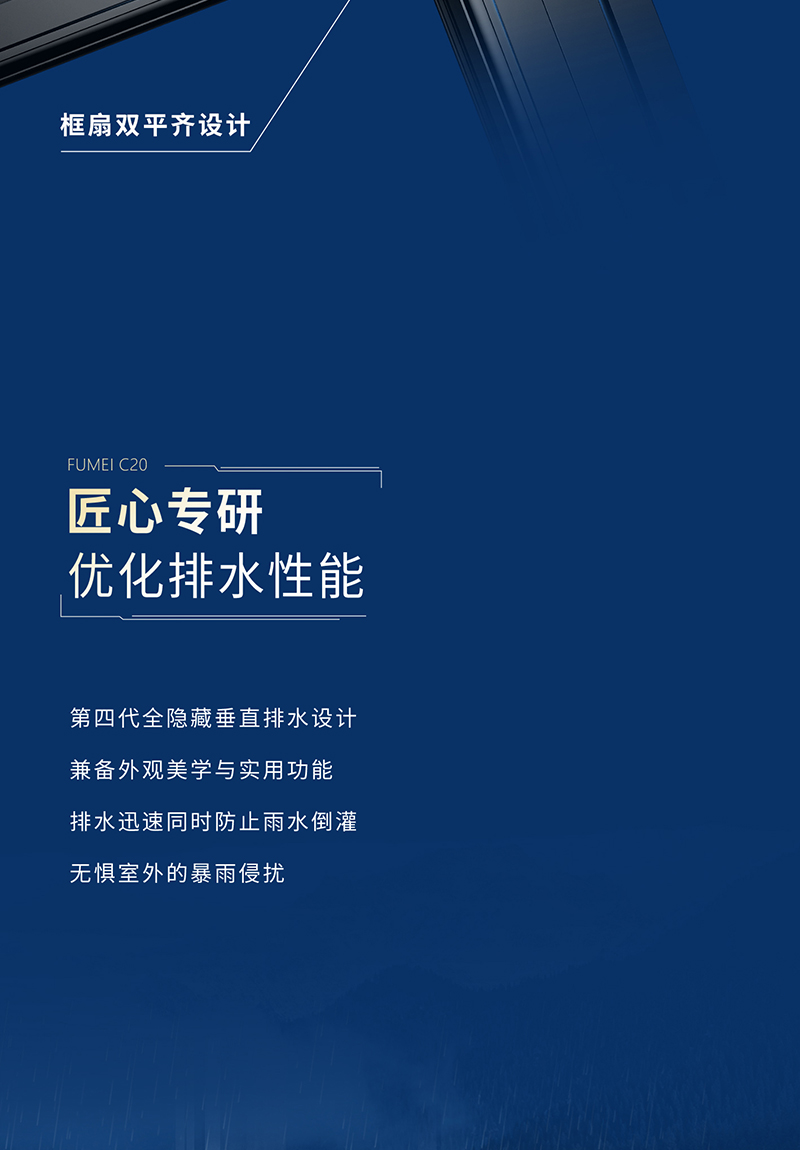 框扇双平齐设计

FUMEI C20

匠心专研
优化排水性能

第四代全隐藏垂直排水设计
兼备外观美学与实用功能
排水迅速同时防止雨水倒灌
无惧室外的暴雨侵扰